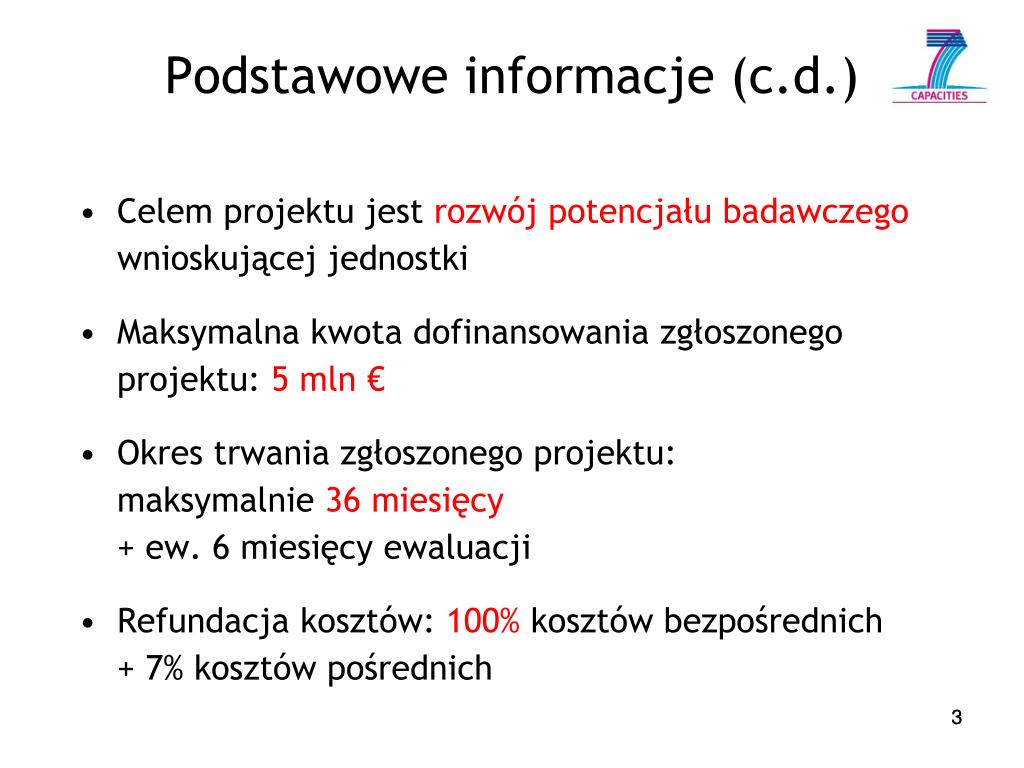 Podstawowe informacje (c.d.)

CAPACITIES

• Celem projektu jest rozwój potencjału badawczego wnioskującej jednostki

• Maksymalna kwota dofinansowania zgłoszonego projektu: 5 mln €

• Okres trwania zgłoszonego projektu: maksymalnie 36 miesięcy
+ ew. 6 miesięcy ewaluacji

• Refundacja kosztów: 100% kosztów bezpośrednich
+ 7% kosztów pośrednich

3